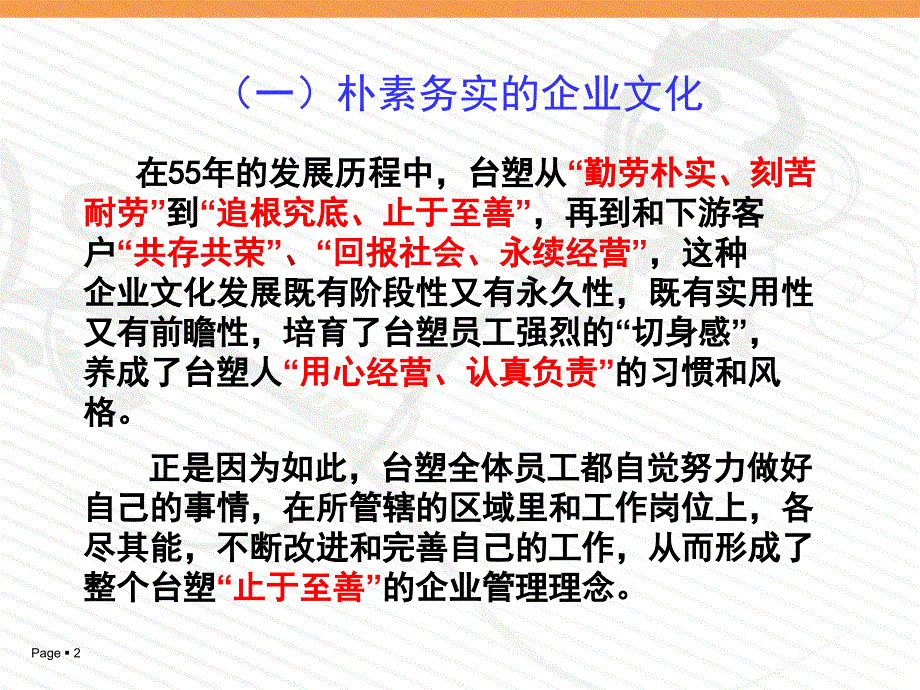 （一）朴素务实的企业文化

在55年的发展历程中，台塑从“勤劳朴实、刻苦耐劳”到“追根究底、止于至善”，再到和下游客户“共存共荣”、“回报社会、永续经营”，这种企业文化发展既有阶段性又有永久性，既有实用性又有前瞻性，培育了台塑员工强烈的“切身感”，养成了台塑人“用心经营、认真负责”的习惯和风格。

正是因为如此，台塑全体员工都自觉努力做好自己的事情，在所管辖的区域里和工作岗位上，各尽其能，不断改进和完善自己的工作，从而形成了整个台塑“止于至善”的企业管理理念。

Page ▪ 2